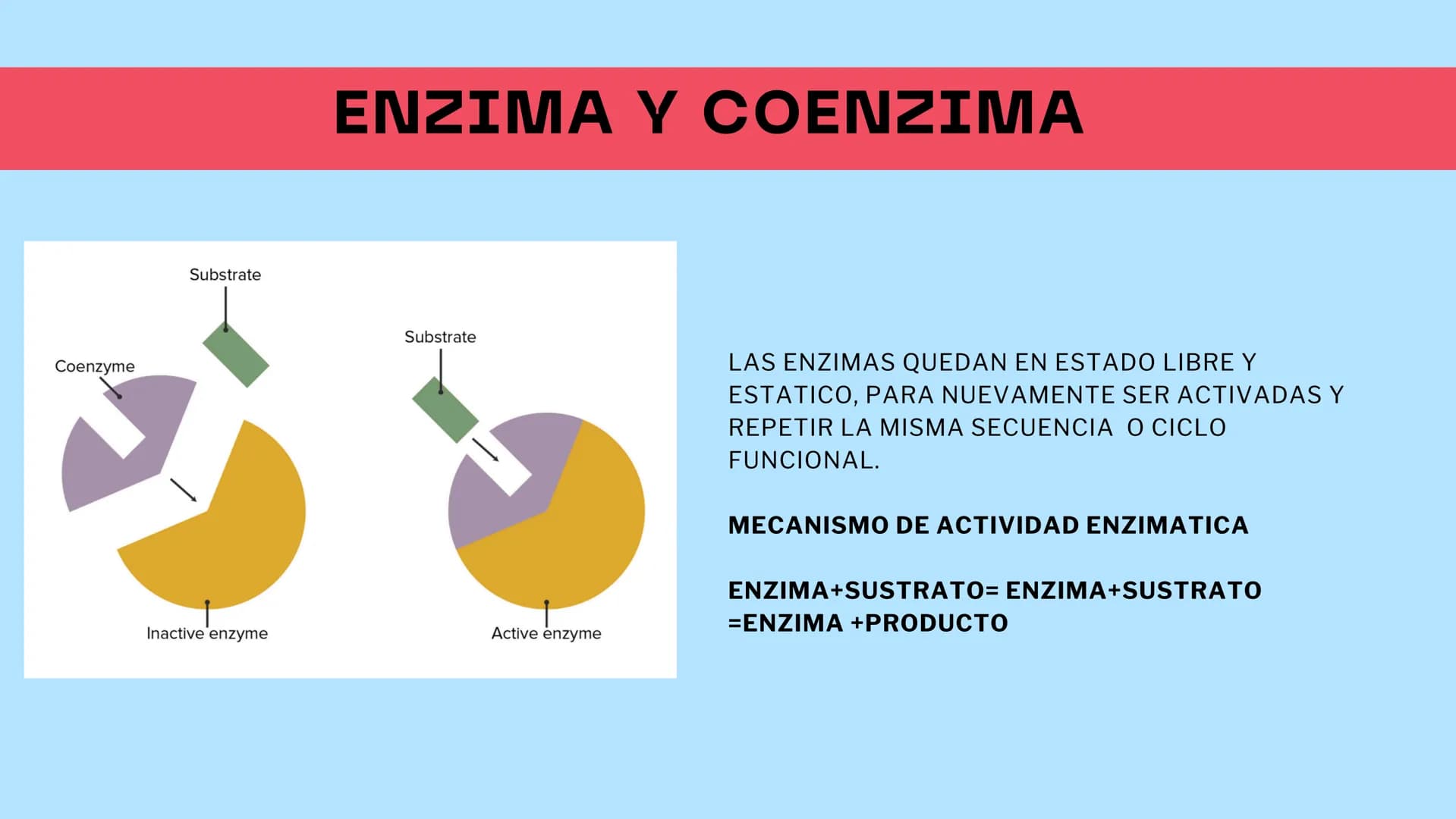 ENZIMA Y COENZIMA

Substrate

Coenzyme

Inactive enzyme

Substrate

Active enzyme

LAS ENZIMAS QUEDAN EN ESTADO LIBRE Y ESTATICO, PARA NUEVAMENTE SER ACTIVADAS Y REPETIR LA MISMA SECUENCIA O CICLO FUNCIONAL.

MECANISMO DE ACTIVIDAD ENZIMATICA

ENZIMA+SUSTRATO= ENZIMA+SUSTRATO =ENZIMA +PRODUCTO